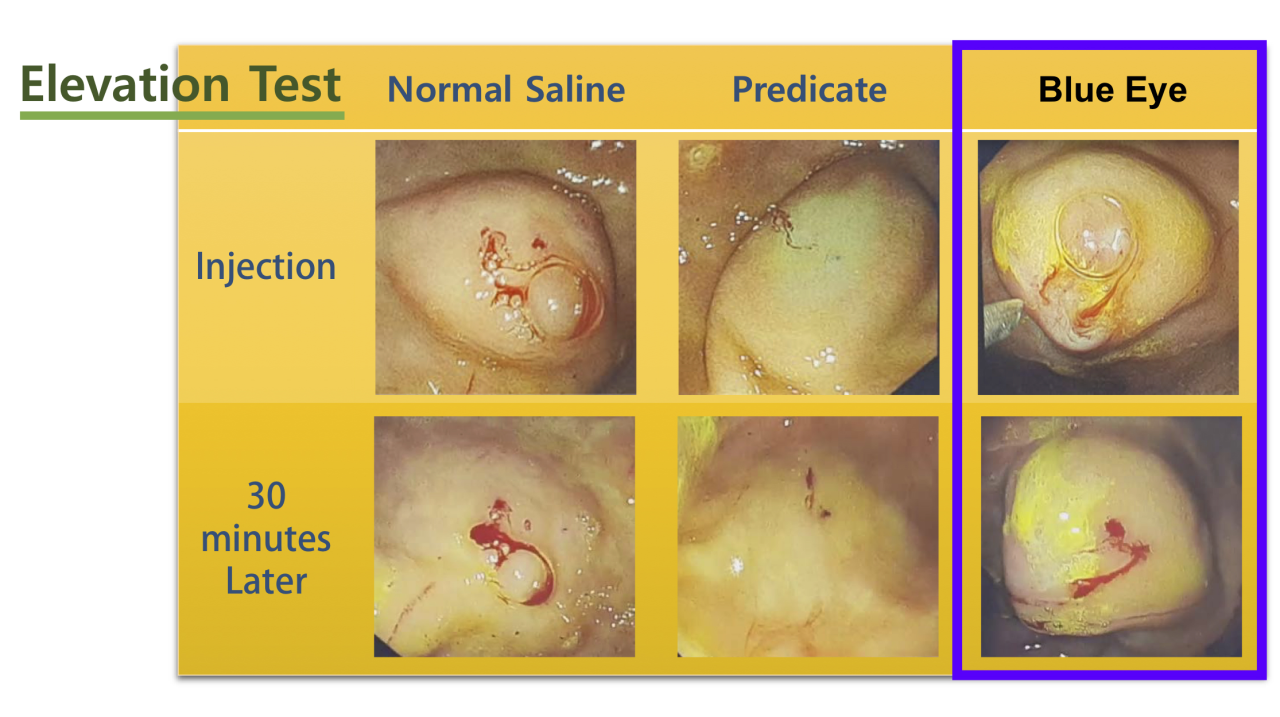 Elevation Test

| | Normal Saline | Predicate | Blue Eye |
|---|---|---|---|
| Injection | | | |
| 30 minutes Later | | | |